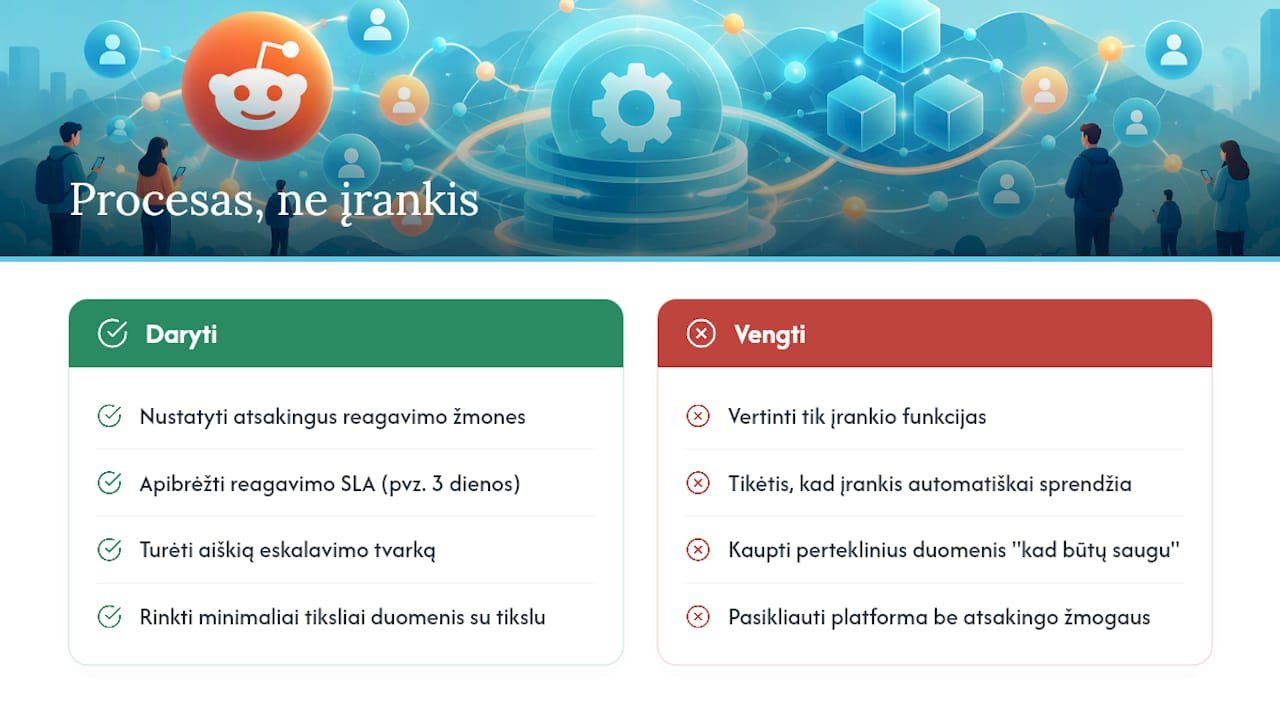 Procesas, ne įrankis

Daryti

Nustatyti atsakingus reagavimo žmones

Apibrėžti reagavimo SLA (pvz. 3 dienos)

Turėti aiškią eskalavimo tvarką

Rinkti minimaliai tiksliai duomenis su tikslu

Vengti

Vertinti tik įrankio funkcijas

Tikėtis, kad įrankis automatiškai sprendžia

Kaupti perteklinius duomenis "kad būtų saugu"

Pasikliauti platforma be atsakingo žmogaus